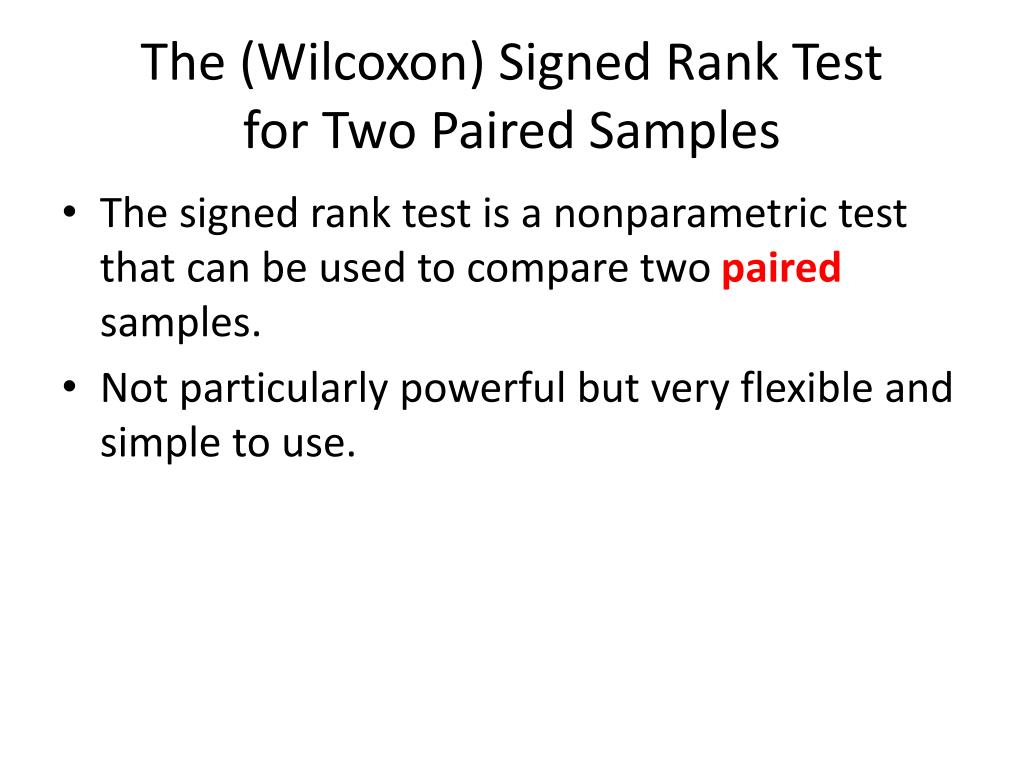 The (Wilcoxon) Signed Rank Test for Two Paired Samples

• The signed rank test is a nonparametric test that can be used to compare two paired samples.
• Not particularly powerful but very flexible and simple to use.